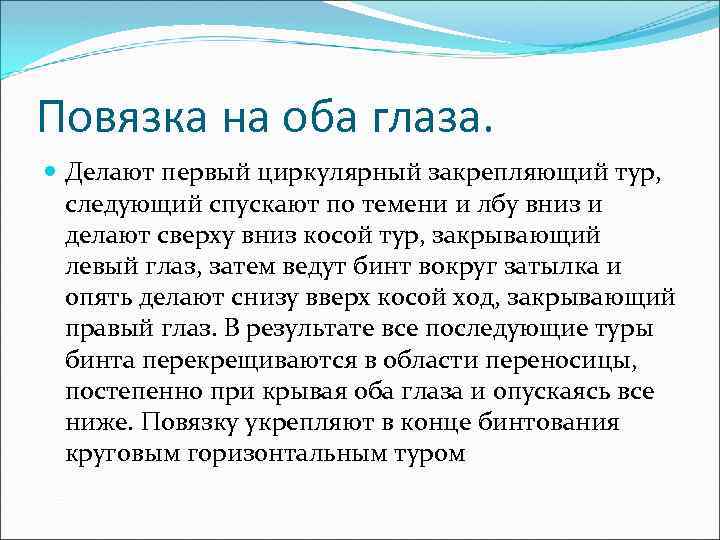 Повязка на оба глаза.

Делают первый циркулярный закрепляющий тур, следующий спускают по темени и лбу вниз и делают сверху вниз косой тур, закрывающий левый глаз, затем ведут бинт вокруг затылка и опять делают снизу вверх косой ход, закрывающий правый глаз. В результате все последующие туры бинта перекрещиваются в области переносицы, постепенно при крывая оба глаза и опускаясь все ниже. Повязку укрепляют в конце бинтования круговым горизонтальным туром